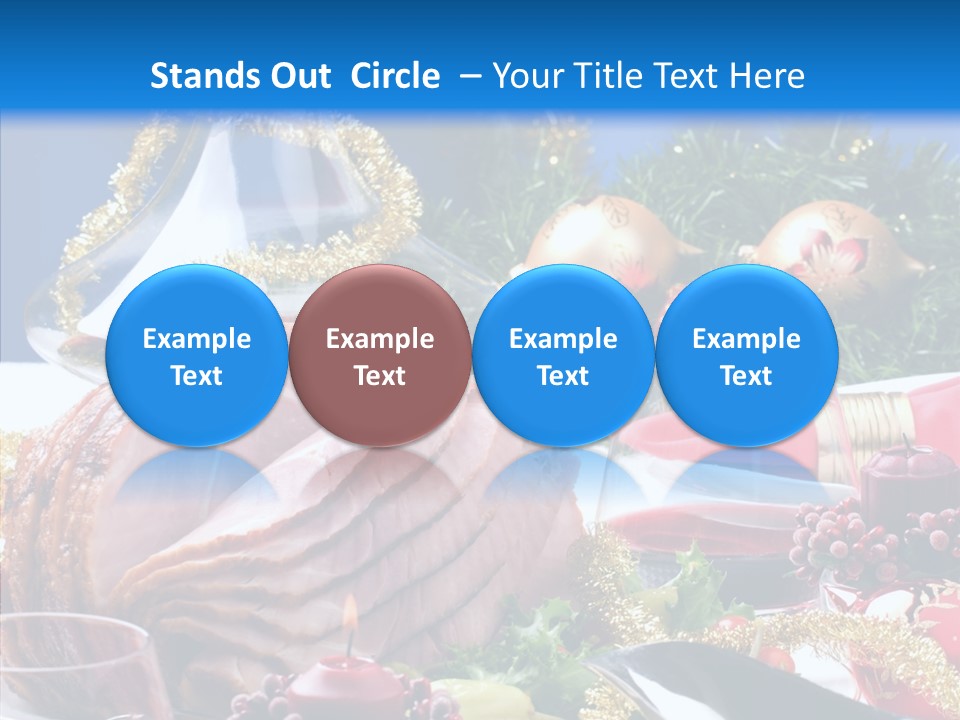 Stands Out Circle – Your Title Text Here

Example Text

Example Text

Example Text

Example Text